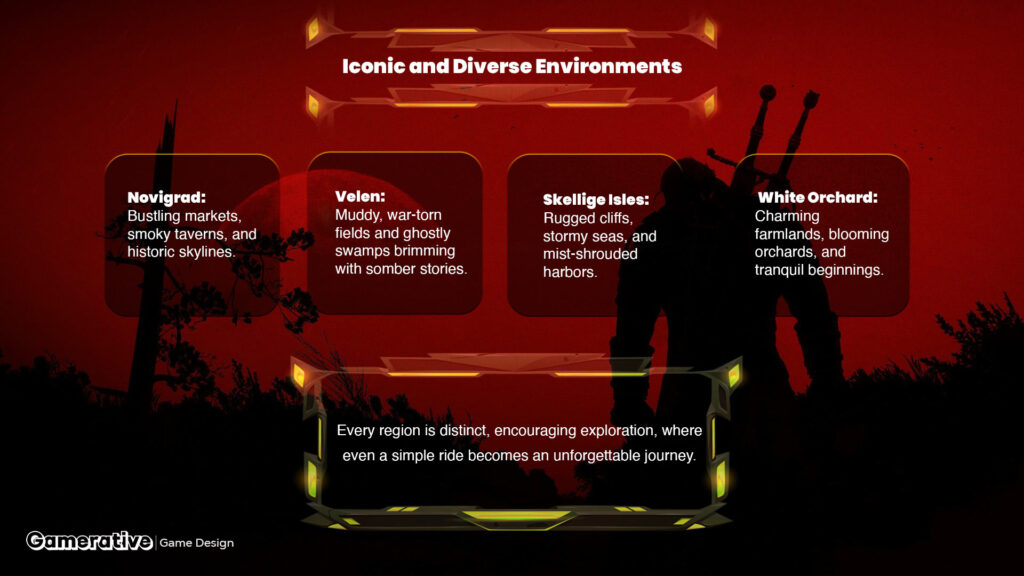 Iconic and Diverse Environments

Novigrad:
Bustling markets, smoky taverns, and historic skylines.

Velen:
Muddy, war-torn fields and ghostly swamps brimming with somber stories.

Skellige Isles:
Rugged cliffs, stormy seas, and mist-shrouded harbors.

White Orchard:
Charming farmlands, blooming orchards, and tranquil beginnings.

Every region is distinct, encouraging exploration, where even a simple ride becomes an unforgettable journey.

Gamerative | Game Design